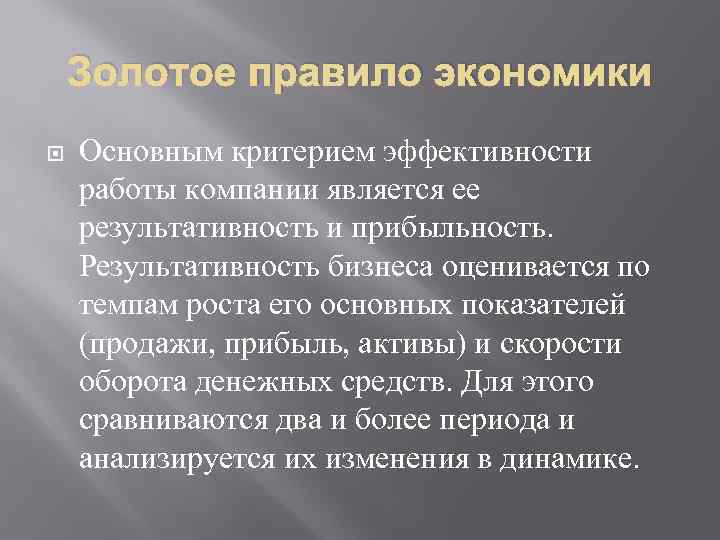 Золотое правило экономики

Основным критерием эффективности работы компании является ее результативность и прибыльность. Результативность бизнеса оценивается по темпам роста его основных показателей (продажи, прибыль, активы) и скорости оборота денежных средств. Для этого сравниваются два и более периода и анализируется их изменения в динамике.